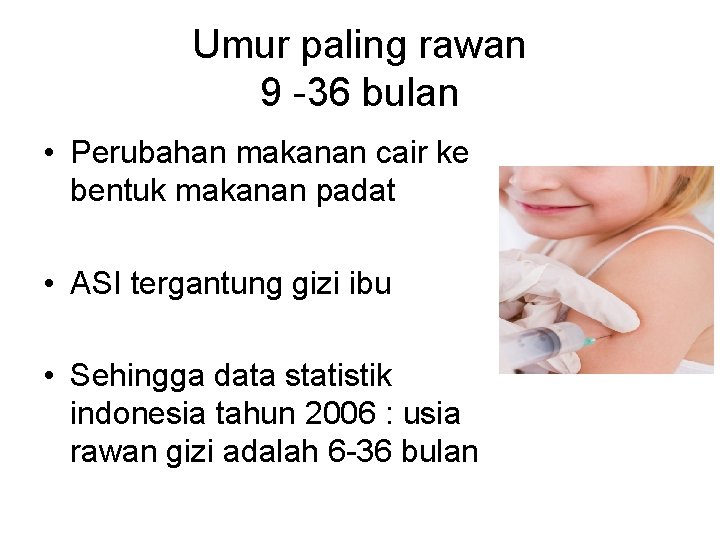 Umur paling rawan
9 -36 bulan

• Perubahan makanan cair ke bentuk makanan padat

• ASI tergantung gizi ibu

• Sehingga data statistik indonesia tahun 2006 : usia rawan gizi adalah 6-36 bulan